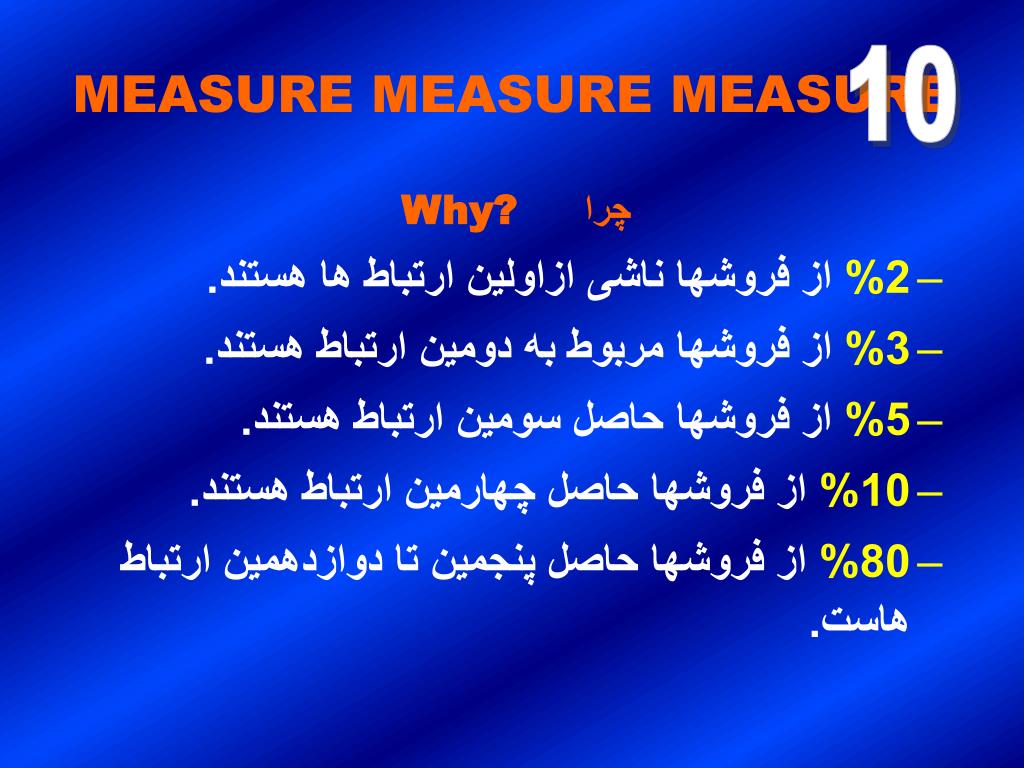 MEASURE MEASURE MEASURE

10

Why? چرا

– 2% از فروشها ناشی ازاولین ارتباط ها هستند.

– 3% از فروشها مربوط به دومین ارتباط هستند.

– 5% از فروشها حاصل سومین ارتباط هستند.

– 10% از فروشها حاصل چهارمین ارتباط هستند.

– 80% از فروشها حاصل پنجمین تا دوازدهمین ارتباط هاست.